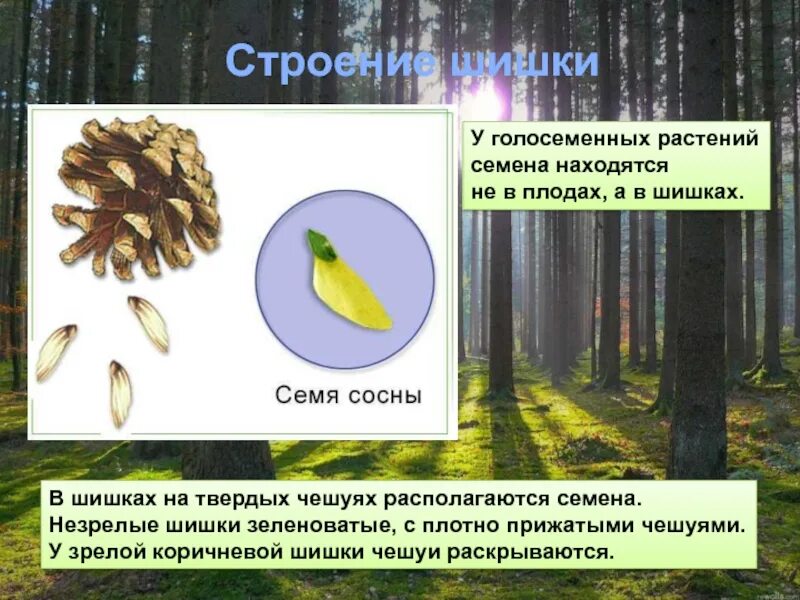 Строение шишки

У голосеменных растений семена находятся не в плодах, а в шишках.

Семя сосны

В шишках на твердых чешуях располагаются семена. Незрелые шишки зеленоватые, с плотно прижатыми чешуями. У зрелой коричневой шишки чешуи раскрываются.